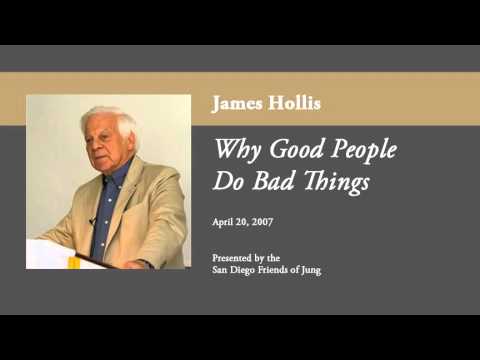 James Hollis

Why Good People Do Bad Things

April 20, 2007

Presented by the
San Diego Friends of Jung